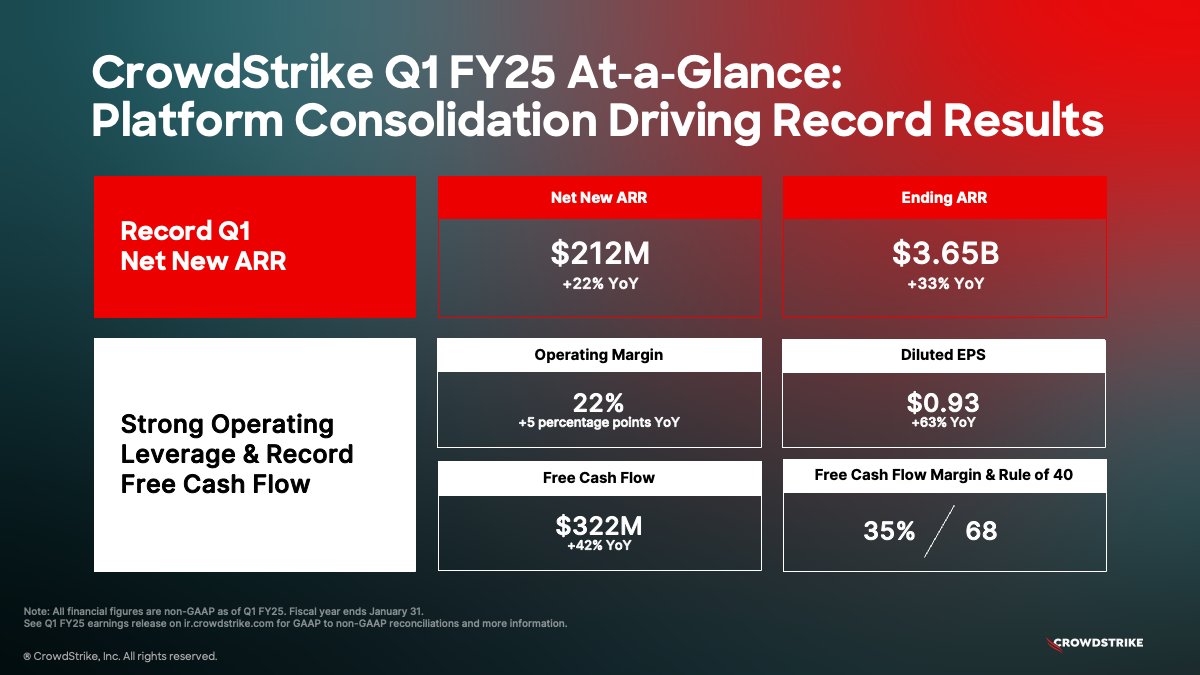 CrowdStrike Q1 FY25 At-a-Glance: Platform Consolidation Driving Record Results

Record Q1 Net New ARR

Net New ARR

$212M
+22% YoY

Ending ARR

$3.65B
+33% YoY

Strong Operating Leverage & Record Free Cash Flow

Operating Margin

22%
+5 percentage points YoY

Diluted EPS

$0.93
+63% YoY

Free Cash Flow

$322M
+42% YoY

Free Cash Flow Margin & Rule of 40

35% / 68

Note: All financial figures are non-GAAP as of Q1 FY25. Fiscal year ends January 31.
See Q1 FY25 earnings release on ir.crowdstrike.com for GAAP to non-GAAP reconciliations and more information.

® CrowdStrike, Inc. All rights reserved.

CROWDSTRIKE